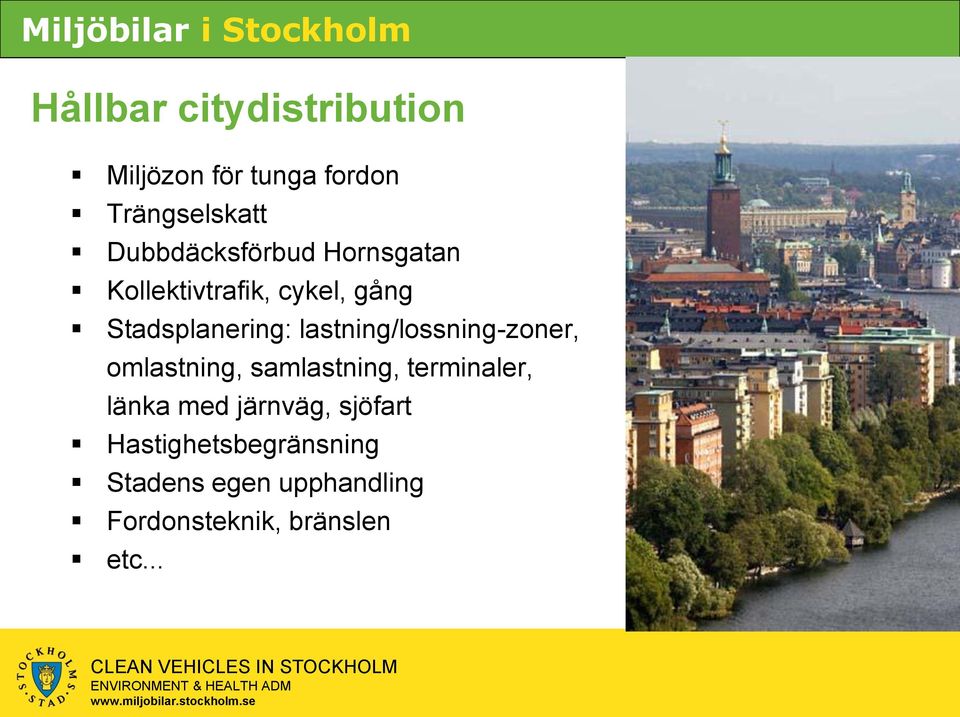 Miljöbilar i Stockholm

Hållbar citydistribution

▪ Miljözon för tunga fordon
▪ Trängselskatt
▪ Dubbdäcksförbud Hornsgatan
▪ Kollektivtrafik, cykel, gång
▪ Stadsplanering: lastning/lossning-zoner, omlastning, samlastning, terminaler, länka med järnväg, sjöfart
▪ Hastighetsbegränsning
▪ Stadens egen upphandling
▪ Fordonsteknik, bränslen
▪ etc...

STOCKHOLMS STAD

CLEAN VEHICLES IN STOCKHOLM
ENVIRONMENT & HEALTH ADM
www.miljobilar.stockholm.se